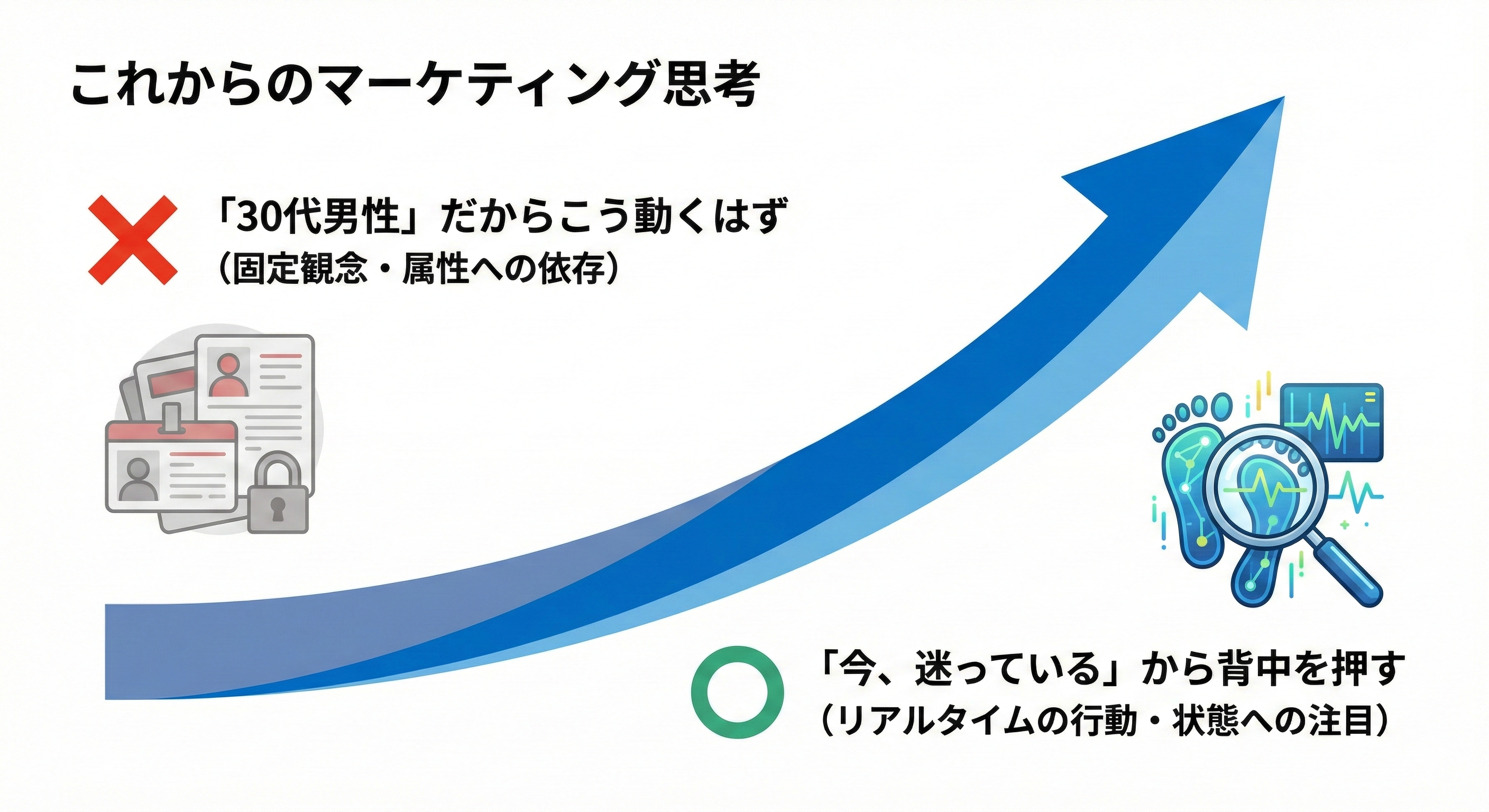 これからのマーケティング思考

「30代男性」だからこう動くはず
（固定観念・属性への依存）

「今、迷っている」から背中を押す
（リアルタイムの行動・状態への注目）